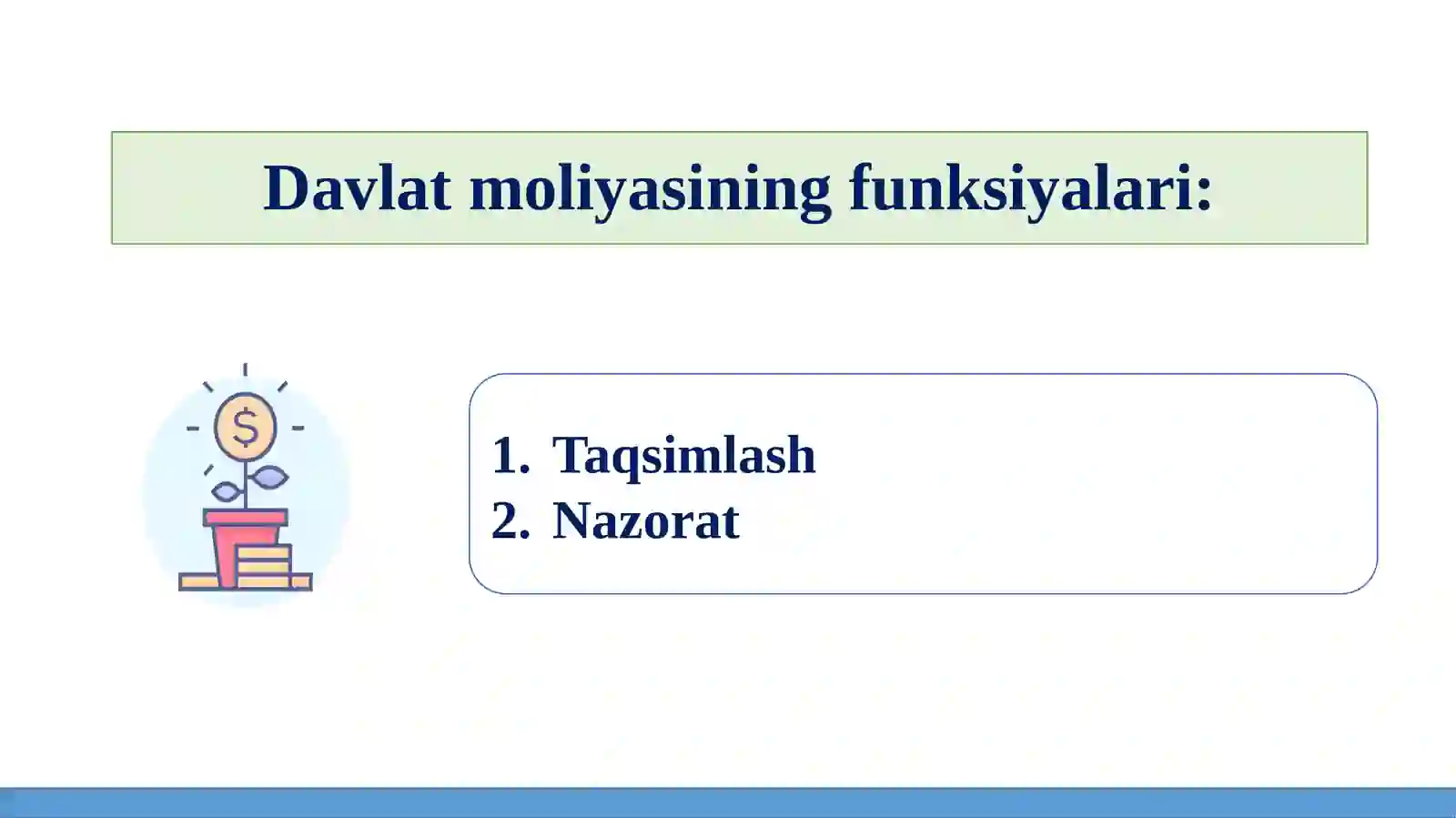 Davlat moliyasining funksiyalari:

$

1. Taqsimlash
2. Nazorat